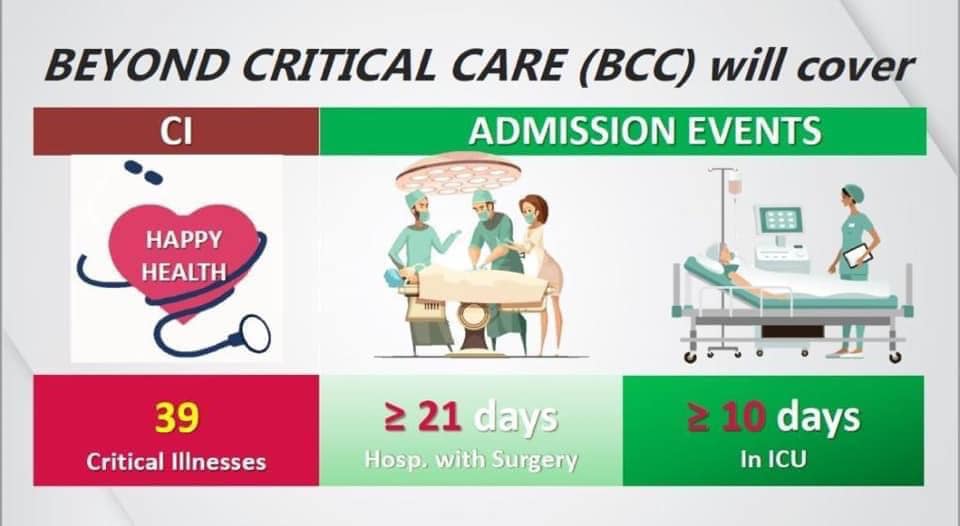 BEYOND CRITICAL CARE (BCC) will cover

CI

ADMISSION EVENTS

HAPPY HEALTH

39
Critical Illnesses

≥ 21 days
Hosp. with Surgery

≥ 10 days
In ICU